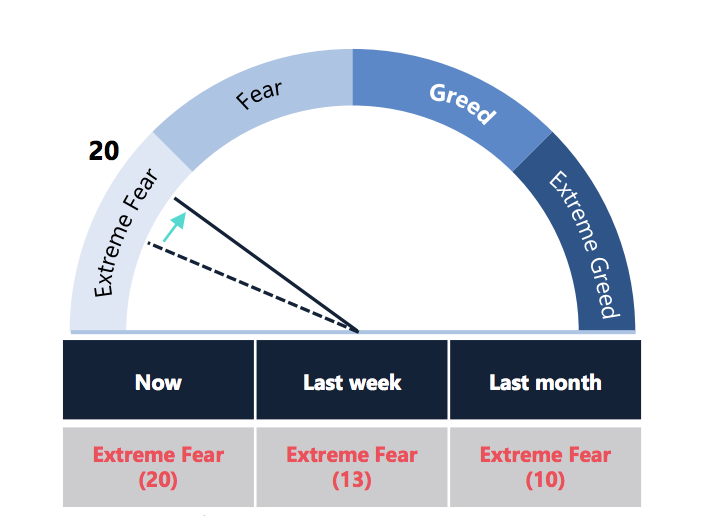 20

Extreme Fear

Fear

Greed

Extreme Greed

| Now | Last week | Last month |
|---|---|---|
| Extreme Fear (20) | Extreme Fear (13) | Extreme Fear (10) |